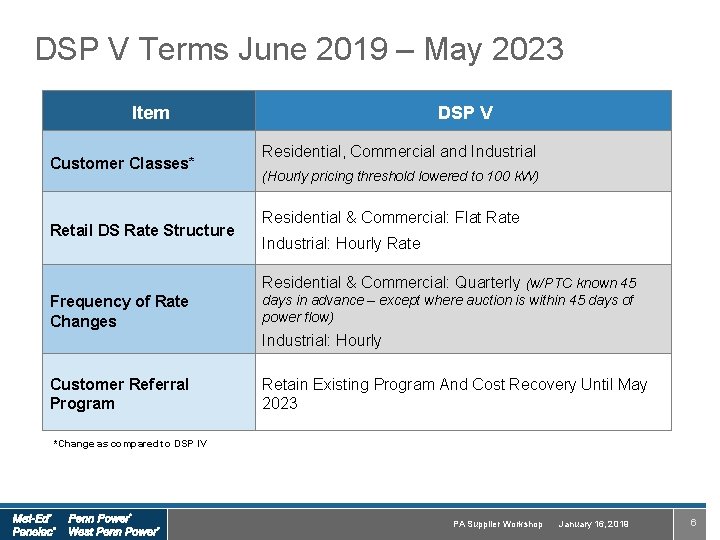 DSP V Terms June 2019 – May 2023

| Item | DSP V |
|---|---|
| Customer Classes* | Residential, Commercial and Industrial (Hourly pricing threshold lowered to 100 kW) |
| Retail DS Rate Structure | Residential & Commercial: Flat Rate Industrial: Hourly Rate |
| Frequency of Rate Changes | Residential & Commercial: Quarterly (w/PTC known 45 days in advance – except where auction is within 45 days of power flow) Industrial: Hourly |
| Customer Referral Program | Retain Existing Program And Cost Recovery Until May 2023 |

*Change as compared to DSP IV

Met-Ed® Penn Power® Penelec® West Penn Power®

PA Supplier Workshop January 16, 2019

6